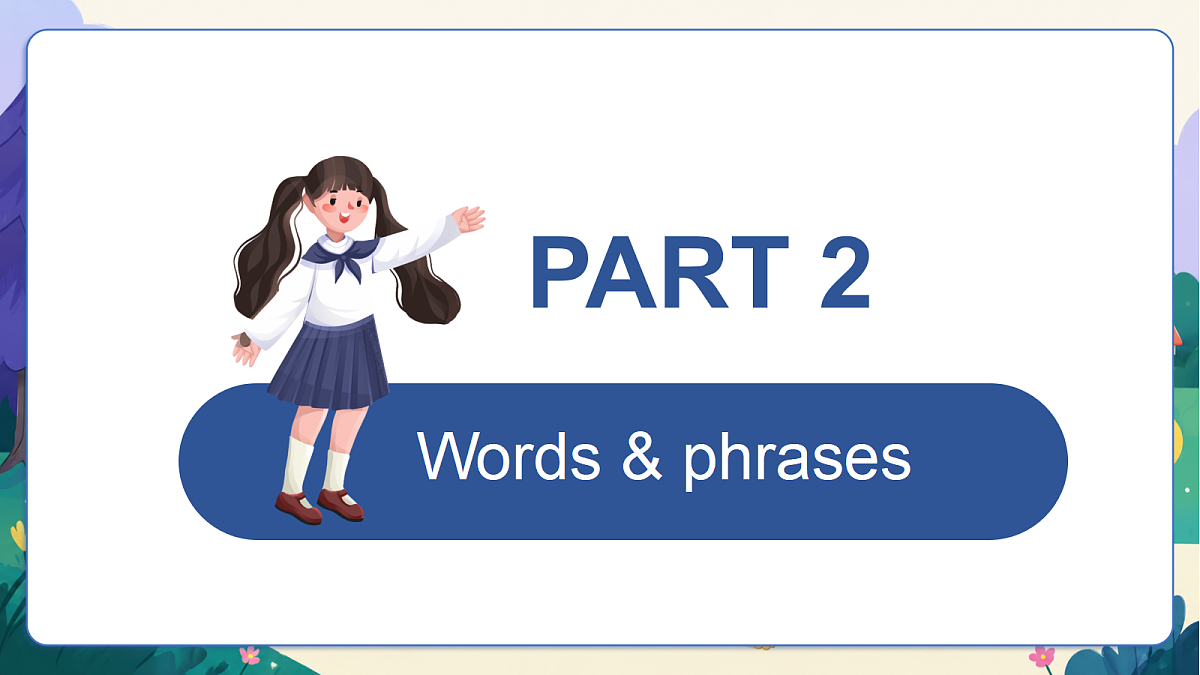 PART 2

Words & phrases